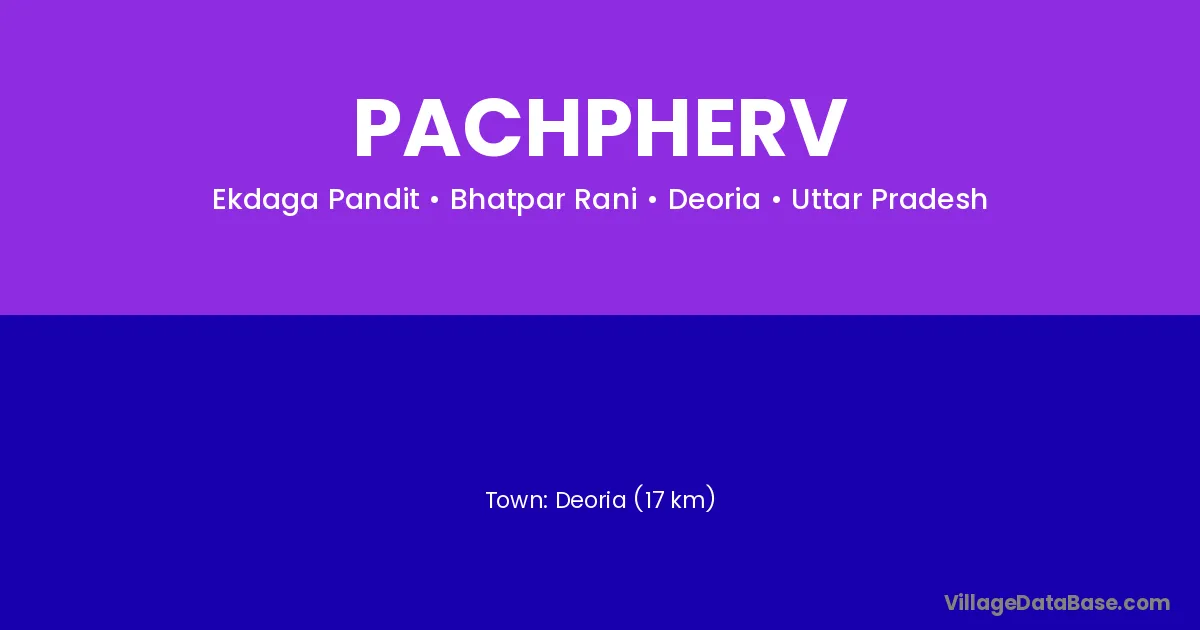 PACHPHERV

Ekdaga Pandit • Bhatpar Rani • Deoria • Uttar Pradesh

Town: Deoria (17 km)

VillageDataBase.com